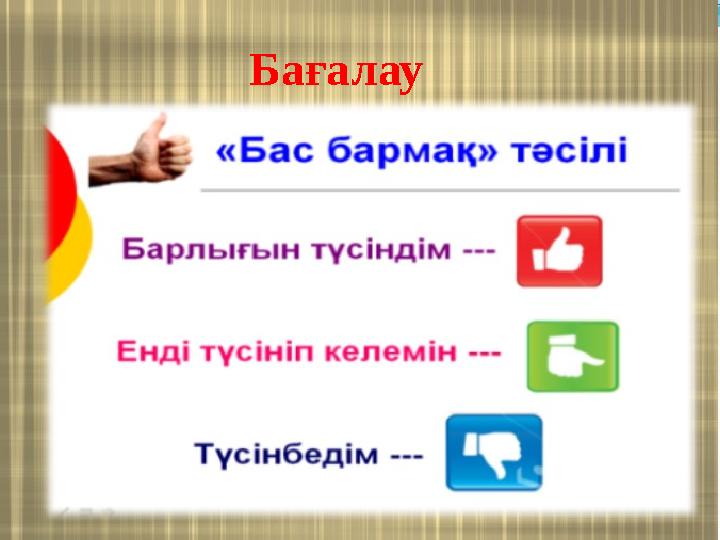 Бағалау

«Бас бармақ» тәсілі

Барлығын түсіндім ---

Енді түсініп келемін ---

Түсінбедім ---